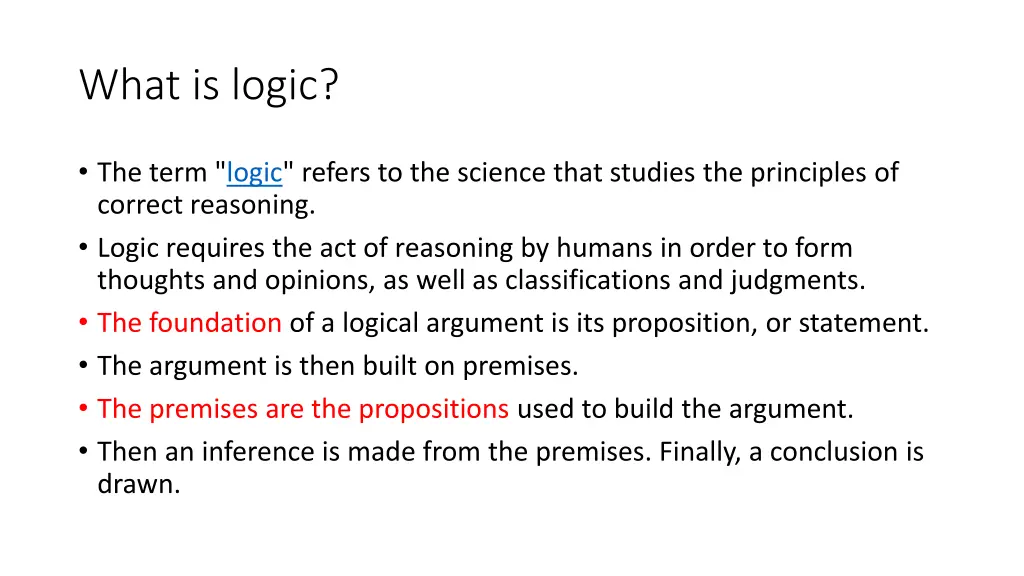 What is logic?

• The term "logic" refers to the science that studies the principles of correct reasoning.

• Logic requires the act of reasoning by humans in order to form thoughts and opinions, as well as classifications and judgments.

• The foundation of a logical argument is its proposition, or statement.

• The argument is then built on premises.

• The premises are the propositions used to build the argument.

• Then an inference is made from the premises. Finally, a conclusion is drawn.